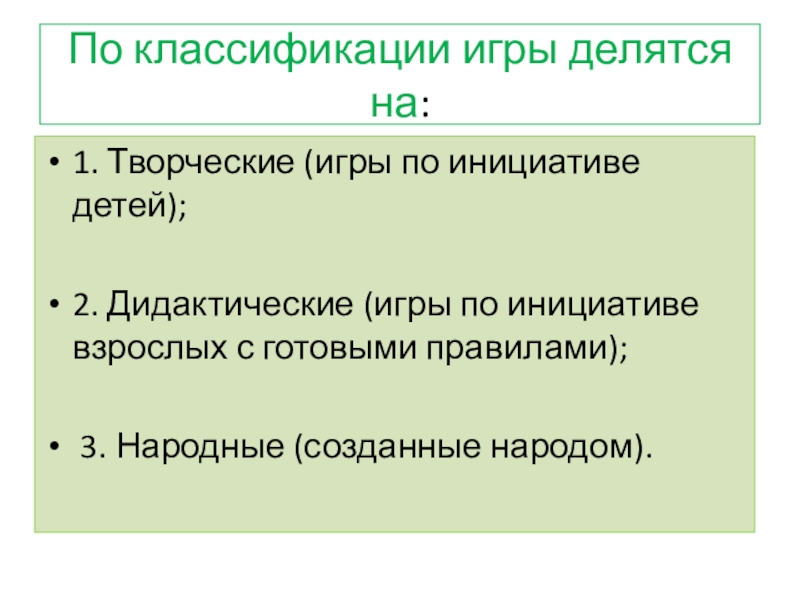 По классификации игры делятся на:

• 1. Творческие (игры по инициативе детей);

• 2. Дидактические (игры по инициативе взрослых с готовыми правилами);

• 3. Народные (созданные народом).